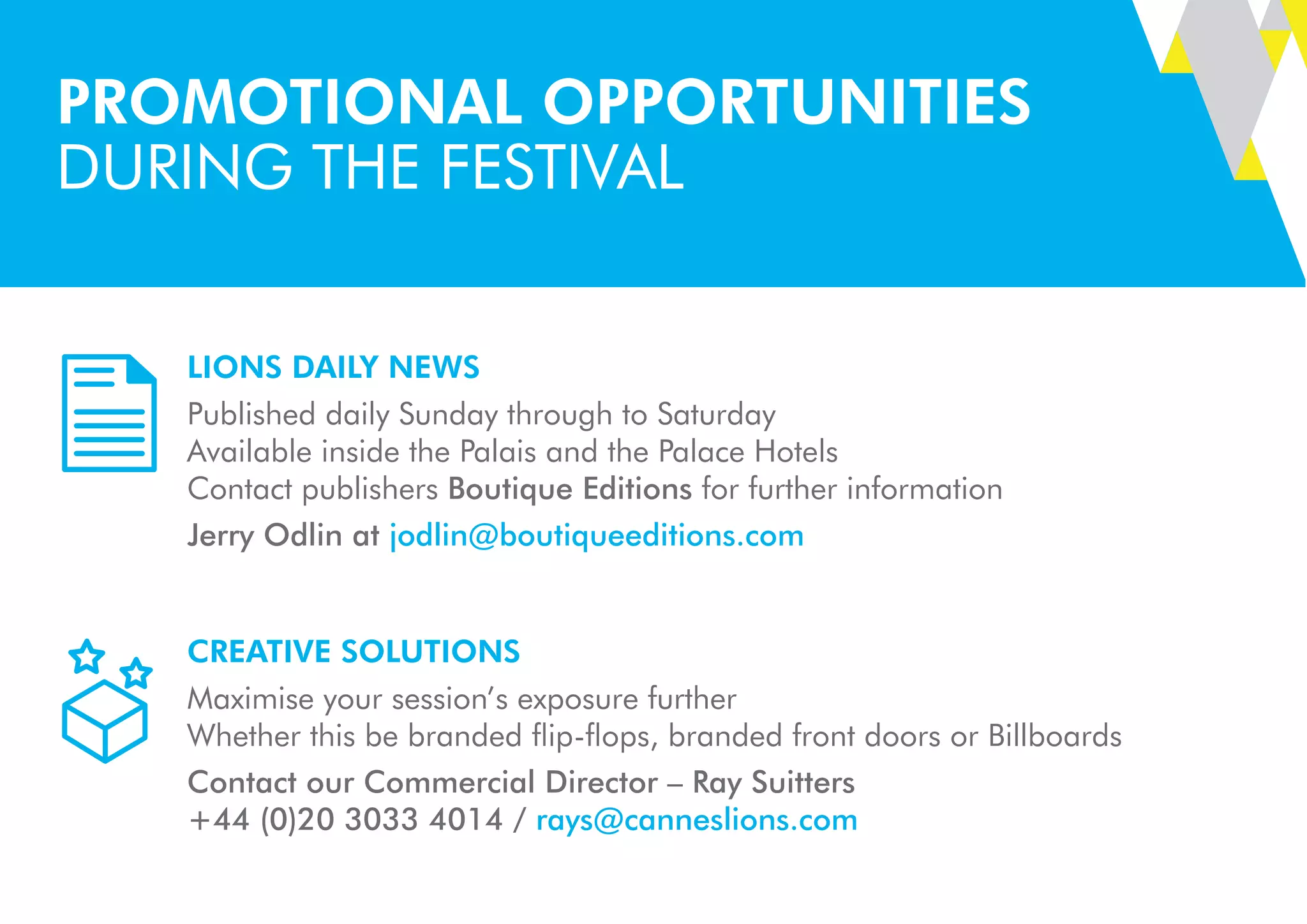 PROMOTIONAL OPPORTUNITIES
DURING THE FESTIVAL

LIONS DAILY NEWS

Published daily Sunday through to Saturday
Available inside the Palais and the Palace Hotels
Contact publishers Boutique Editions for further information

Jerry Odlin at jodlin@boutiqueeditions.com

CREATIVE SOLUTIONS

Maximise your session's exposure further
Whether this be branded flip-flops, branded front doors or Billboards

Contact our Commercial Director – Ray Suitters
+44 (0)20 3033 4014 / rays@canneslions.com